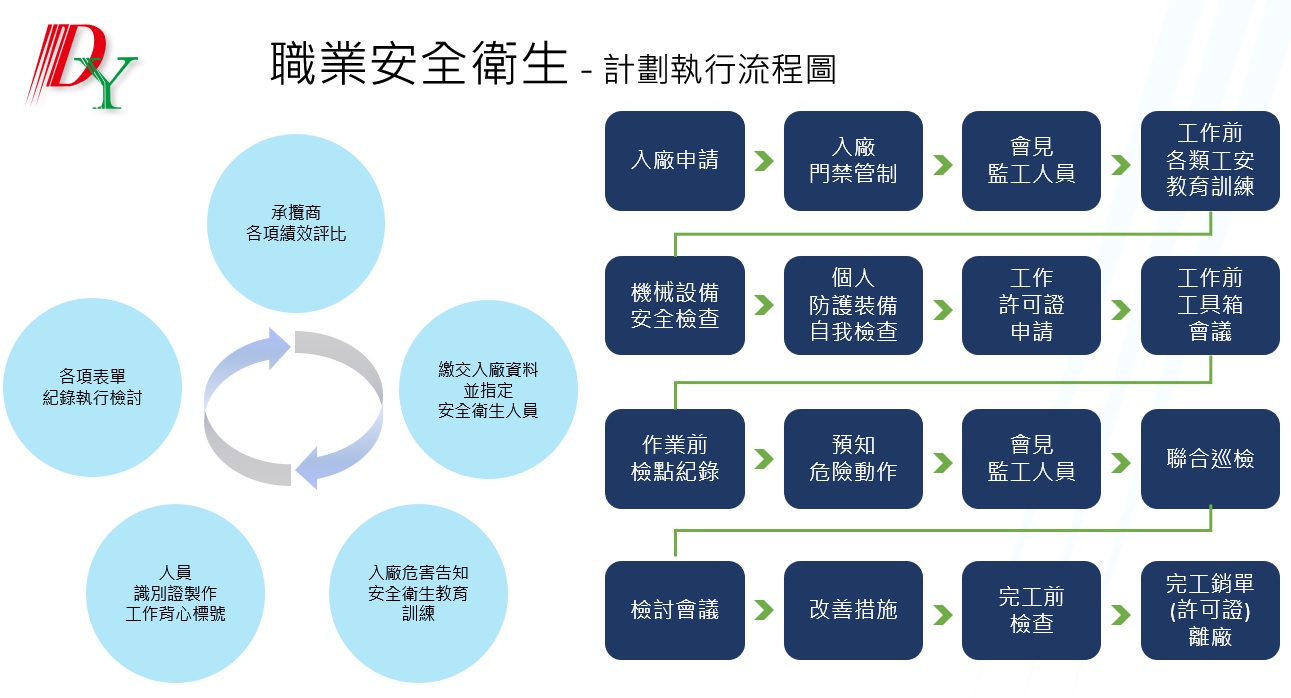 DY

職業安全衛生 - 計劃執行流程圖

承攬商
各項績效評比

繳交入廠資料
並指定
安全衛生人員

入廠危害告知
安全衛生教育
訓練

人員
識別證製作
工作背心標號

各項表單
紀錄執行檢討

入廠申請

入廠
門禁管制

會見
監工人員

工作前
各類工安
教育訓練

機械設備
安全檢查

個人
防護裝備
自我檢查

工作
許可證
申請

工作前
工具箱
會議

作業前
檢點紀錄

預知
危險動作

會見
監工人員

聯合巡檢

檢討會議

改善措施

完工前
檢查

完工銷單
(許可證)
離廠